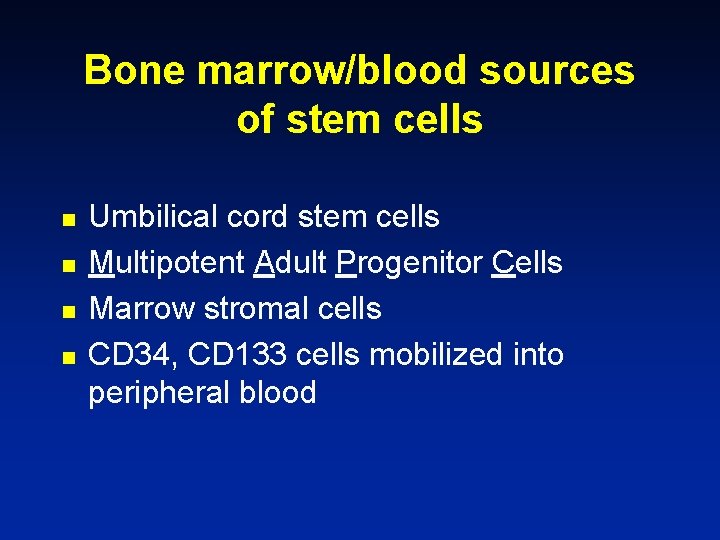 Bone marrow/blood sources of stem cells

- Umbilical cord stem cells
- Multipotent Adult Progenitor Cells
- Marrow stromal cells
- CD34, CD133 cells mobilized into peripheral blood